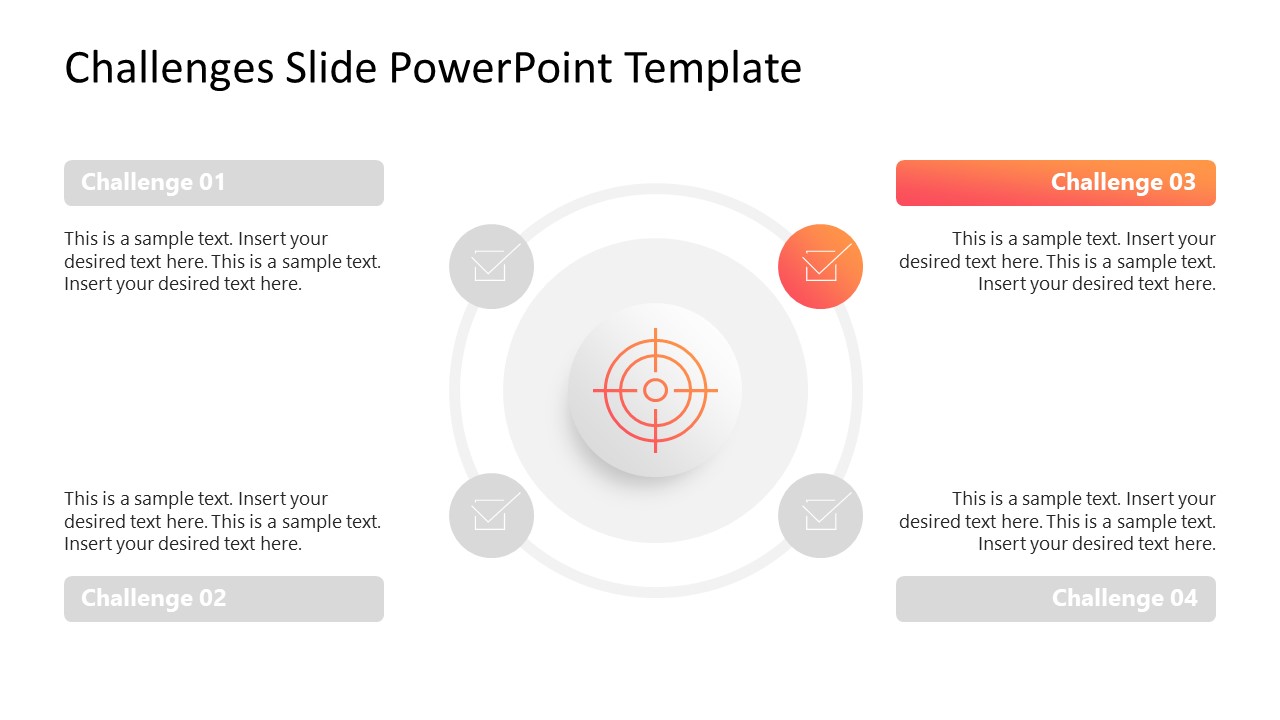 Challenges Slide PowerPoint Template

Challenge 01

This is a sample text. Insert your desired text here. This is a sample text. Insert your desired text here.

This is a sample text. Insert your desired text here. This is a sample text. Insert your desired text here.

Challenge 02

Challenge 03

This is a sample text. Insert your desired text here. This is a sample text. Insert your desired text here.

This is a sample text. Insert your desired text here. This is a sample text. Insert your desired text here.

Challenge 04